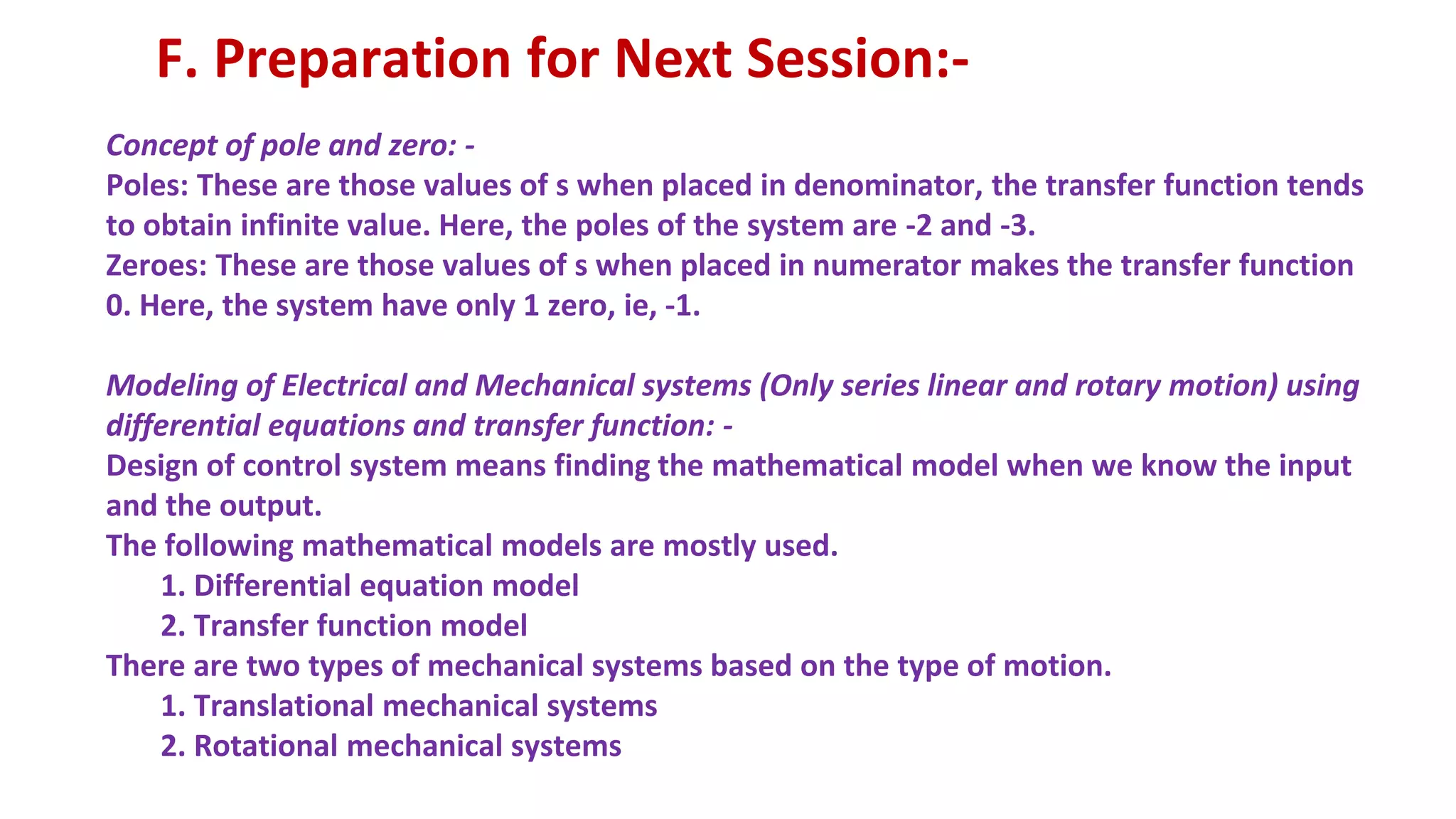 F. Preparation for Next Session:-

Concept of pole and zero: -
Poles: These are those values of s when placed in denominator, the transfer function tends to obtain infinite value. Here, the poles of the system are -2 and -3.
Zeroes: These are those values of s when placed in numerator makes the transfer function 0. Here, the system have only 1 zero, ie, -1.

Modeling of Electrical and Mechanical systems (Only series linear and rotary motion) using differential equations and transfer function: -
Design of control system means finding the mathematical model when we know the input and the output.
The following mathematical models are mostly used.
1. Differential equation model
2. Transfer function model
There are two types of mechanical systems based on the type of motion.
1. Translational mechanical systems
2. Rotational mechanical systems